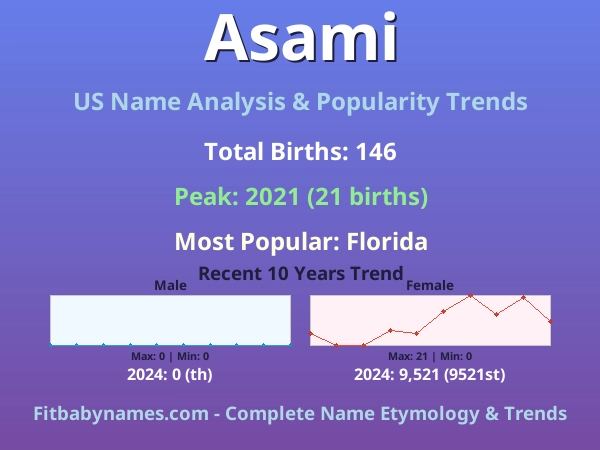 Asami

US Name Analysis & Popularity Trends

Total Births: 146

Peak: 2021 (21 births)

Most Popular: Florida

Recent 10 Years Trend

Male

Max: 0 | Min: 0

2024: 0 (th)

Female

Max: 21 | Min: 0

2024: 9,521 (9521st)

Fitbabynames.com - Complete Name Etymology & Trends